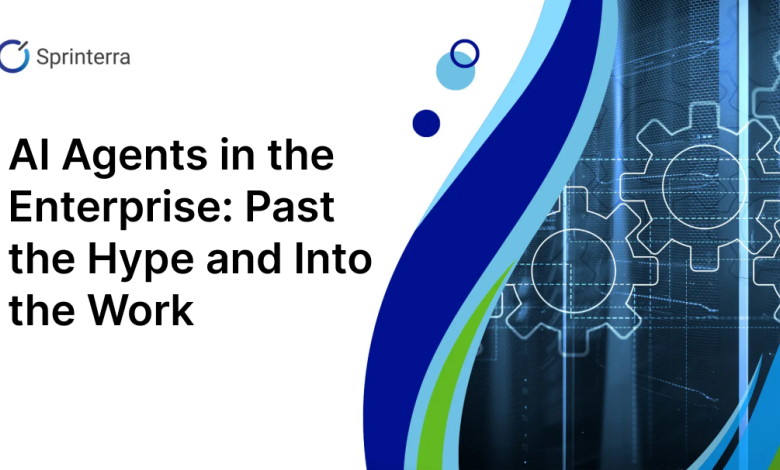 Sprinterra

AI Agents in the Enterprise: Past the Hype and Into the Work